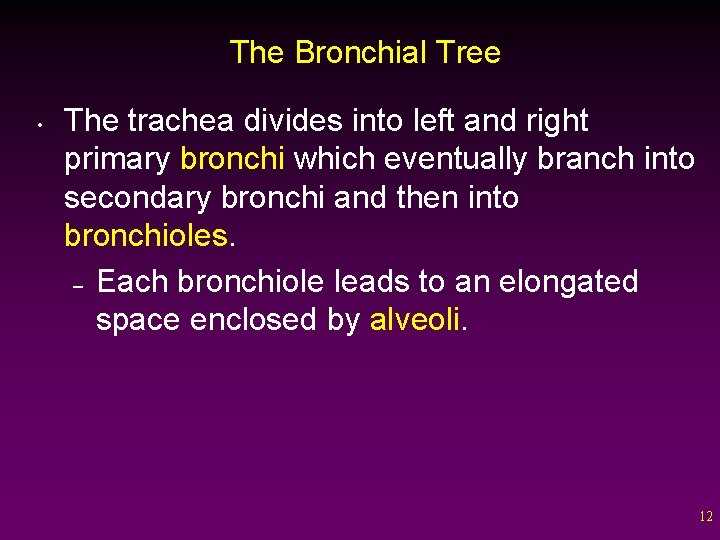 The Bronchial Tree

• The trachea divides into left and right primary bronchi which eventually branch into secondary bronchi and then into bronchioles.

– Each bronchiole leads to an elongated space enclosed by alveoli.

12